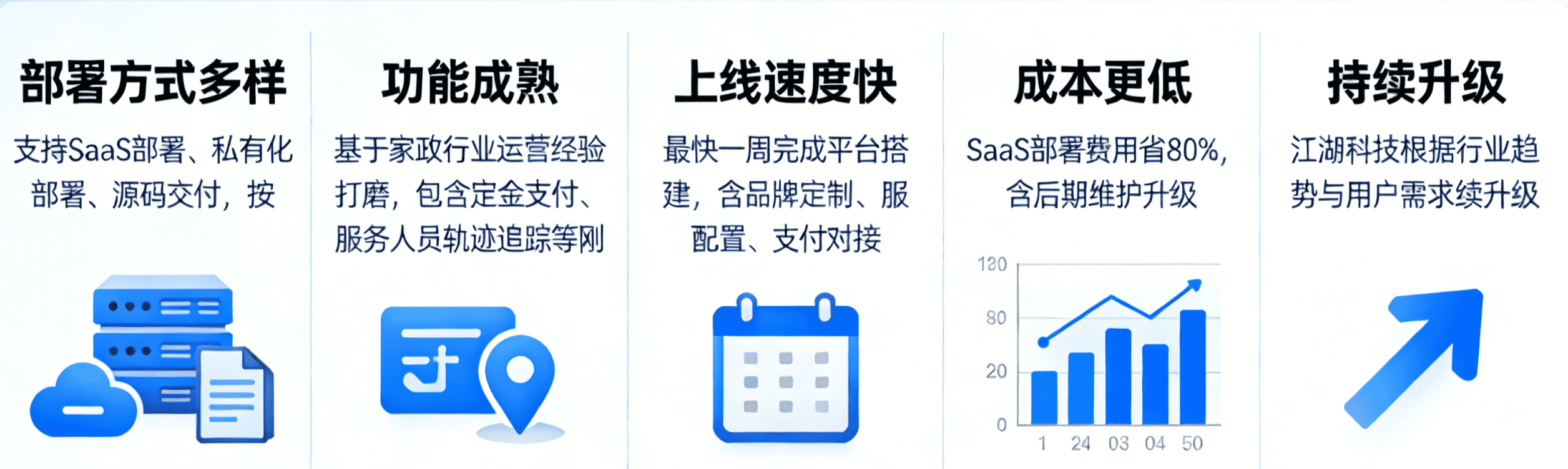 部署方式多样

支持SaaS部署、私有化部署、源码交付，按

功能成熟

基于家政行业运营经验打磨，包含定金支付、服务人员轨迹追踪等刚

上线速度快

最快一周完成平台搭建，含品牌定制、服配置、支付对接

成本更低

SaaS部署费用省80%，含后期维护升级

120
80
20
0
1 24 03 04 50

持续升级

江湖科技根据行业趋势与用户需求续升级